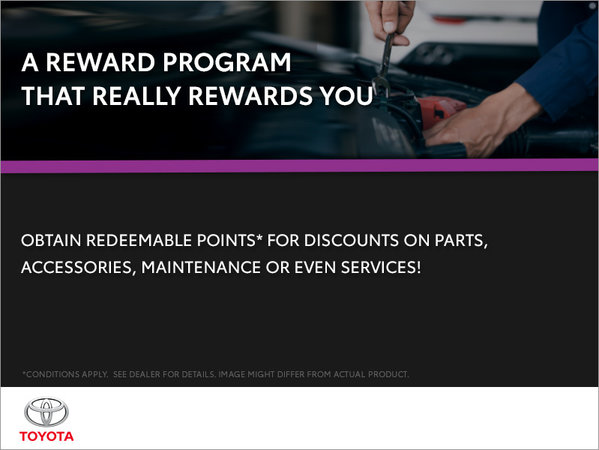 A REWARD PROGRAM
THAT REALLY REWARDS YOU

OBTAIN REDEEMABLE POINTS* FOR DISCOUNTS ON PARTS, ACCESSORIES, MAINTENANCE OR EVEN SERVICES!

*CONDITIONS APPLY, SEE DEALER FOR DETAILS. IMAGE MIGHT DIFFER FROM ACTUAL PRODUCT.

TOYOTA